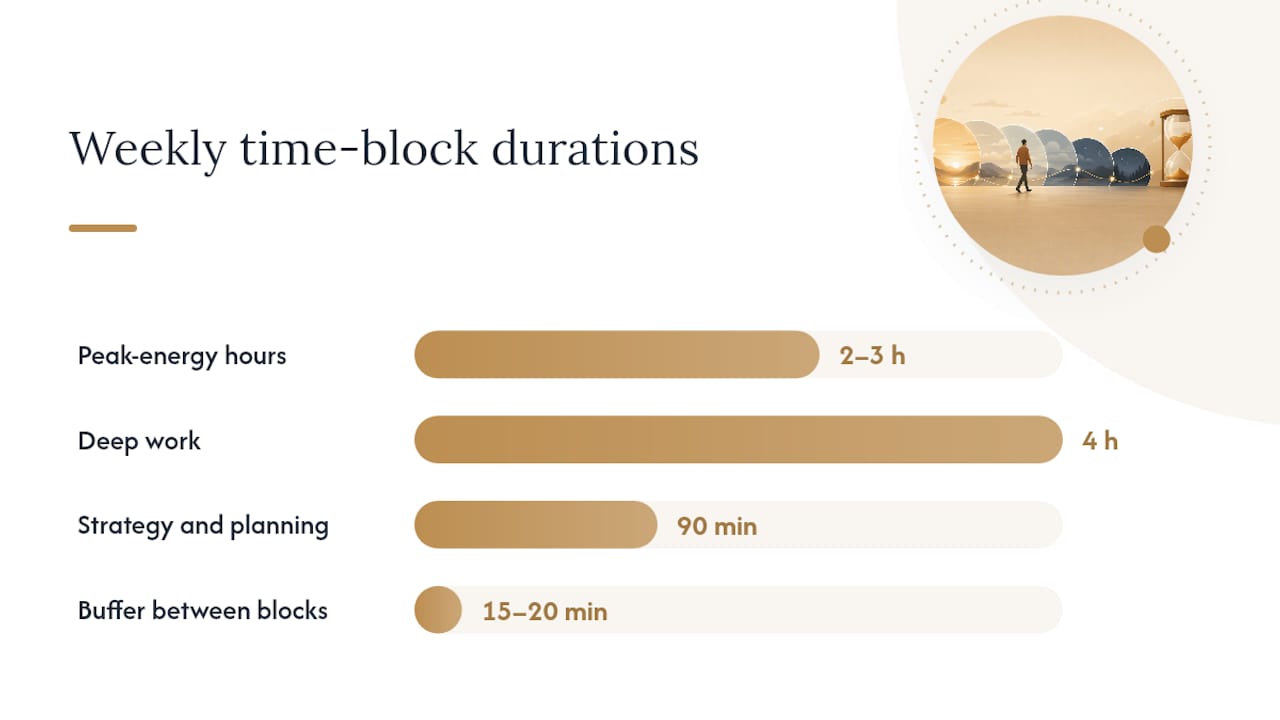 Weekly time-block durations

Peak-energy hours
2–3 h

Deep work
4 h

Strategy and planning
90 min

Buffer between blocks
15–20 min